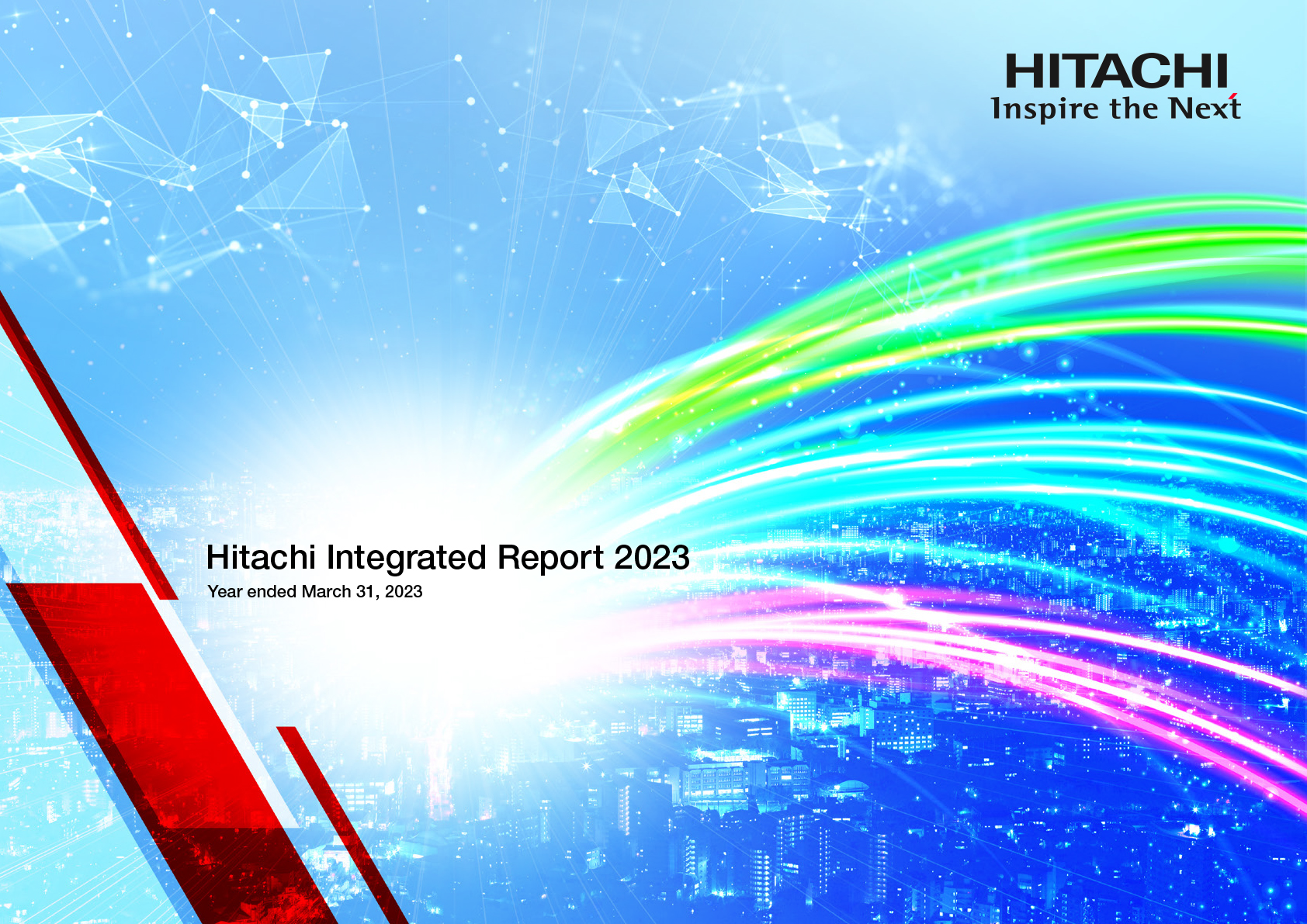 HITACHI
Inspire the Next

Hitachi Integrated Report 2023
Year ended March 31, 2023